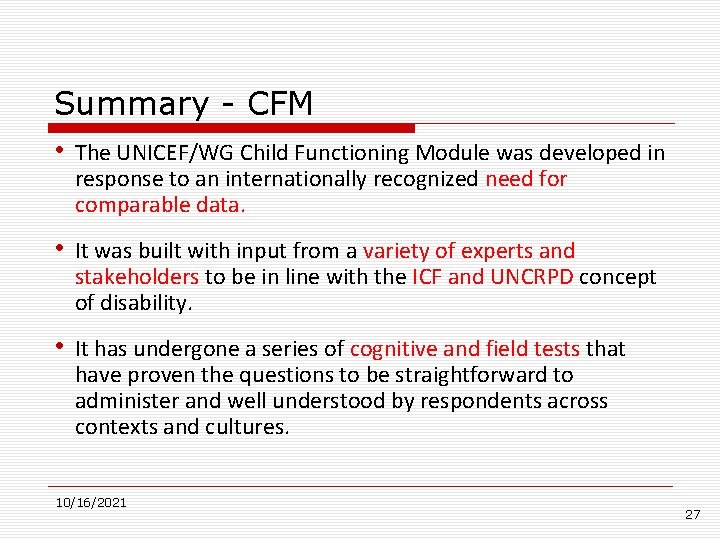 Summary - CFM

• The UNICEF/WG Child Functioning Module was developed in response to an internationally recognized need for comparable data.

• It was built with input from a variety of experts and stakeholders to be in line with the ICF and UNCRPD concept of disability.

• It has undergone a series of cognitive and field tests that have proven the questions to be straightforward to administer and well understood by respondents across contexts and cultures.

10/16/2021

27